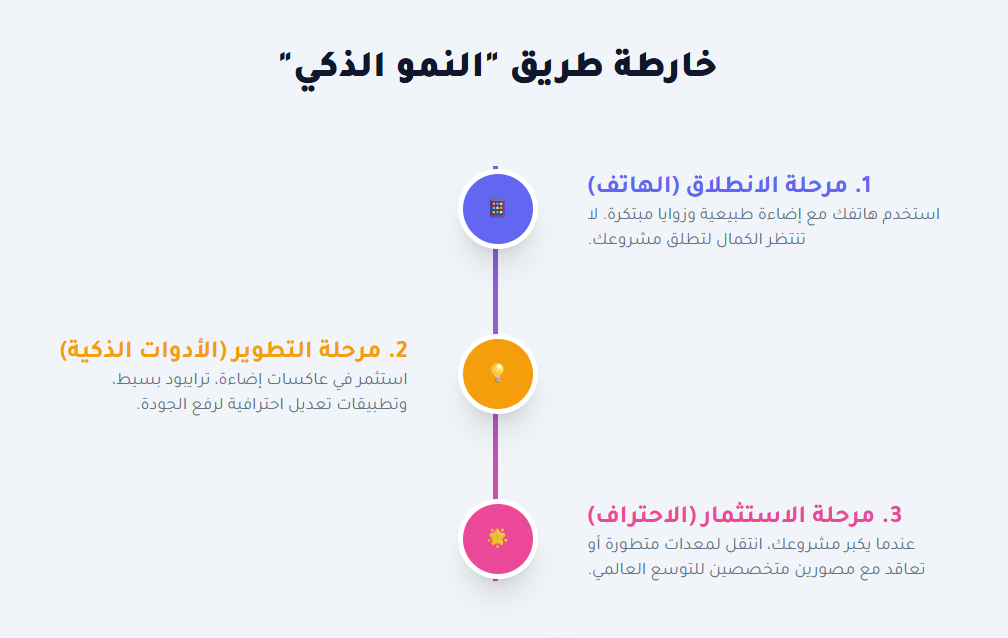 خارطة طريق "النمو الذكي"

1. مرحلة الانطلاق (الهاتف)
استخدم هاتفك مع إضاءة طبيعية وزوايا مبتكرة. لا تنتظر الكمال لتطلق مشروعك.

2. مرحلة التطوير (الأدوات الذكية)
استثمر في عاكسات إضاءة، ترايبود بسيط، وتطبيقات تعديل احترافية لرفع الجودة.

3. مرحلة الاستثمار (الاحتراف)
عندما يكبر مشروعك، انتقل لمعدات متطورة أو تعاقد مع مصورين متخصصين للتوسع العالمي.